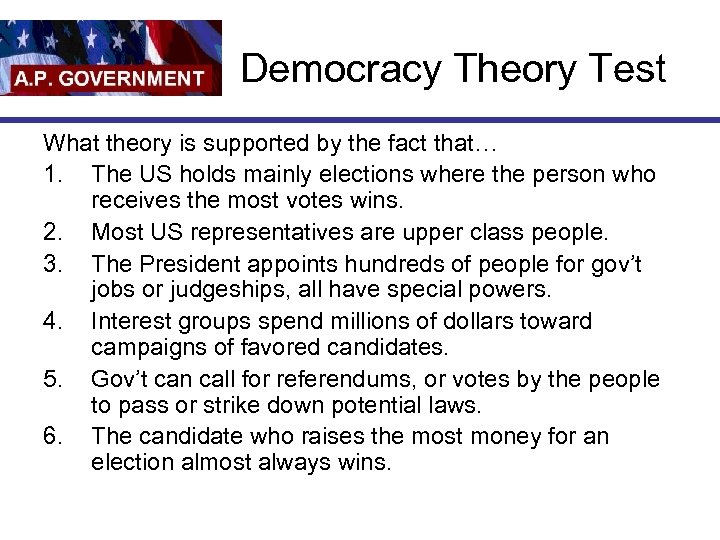 A.P. GOVERNMENT

Democracy Theory Test

What theory is supported by the fact that…

1. The US holds mainly elections where the person who receives the most votes wins.
2. Most US representatives are upper class people.
3. The President appoints hundreds of people for gov't jobs or judgeships, all have special powers.
4. Interest groups spend millions of dollars toward campaigns of favored candidates.
5. Gov't can call for referendums, or votes by the people to pass or strike down potential laws.
6. The candidate who raises the most money for an election almost always wins.